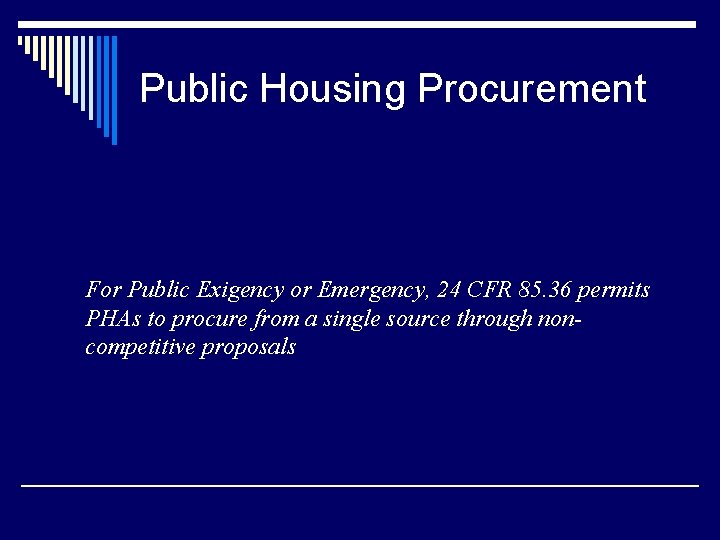 Public Housing Procurement

For Public Exigency or Emergency, 24 CFR 85.36 permits PHAs to procure from a single source through non-competitive proposals